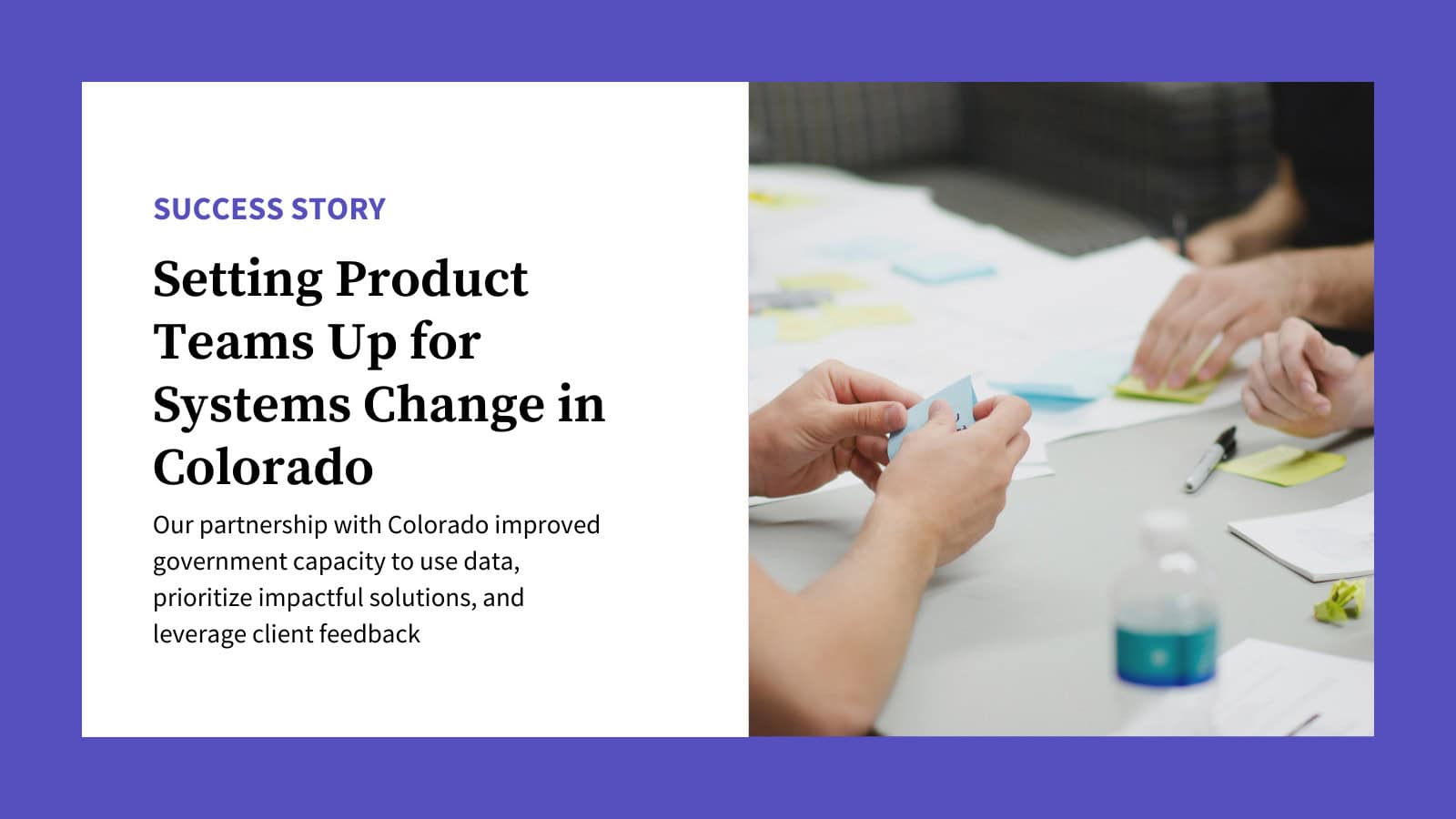 SUCCESS STORY

Setting Product Teams Up for Systems Change in Colorado

Our partnership with Colorado improved government capacity to use data, prioritize impactful solutions, and leverage client feedback